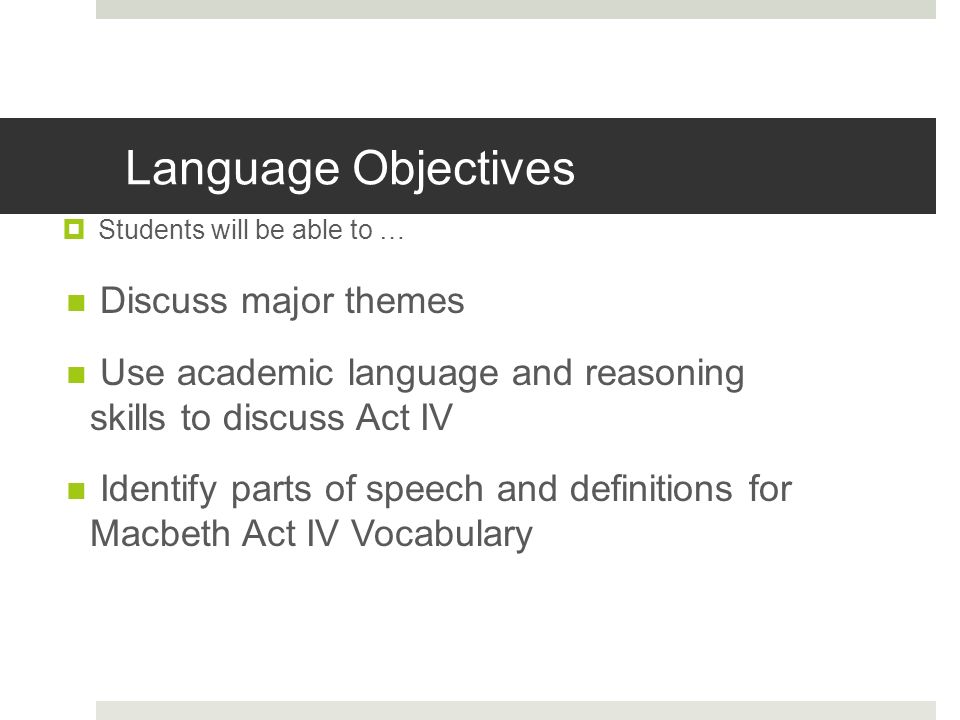 Language Objectives

Students will be able to …

Discuss major themes

Use academic language and reasoning skills to discuss Act IV

Identify parts of speech and definitions for Macbeth Act IV Vocabulary